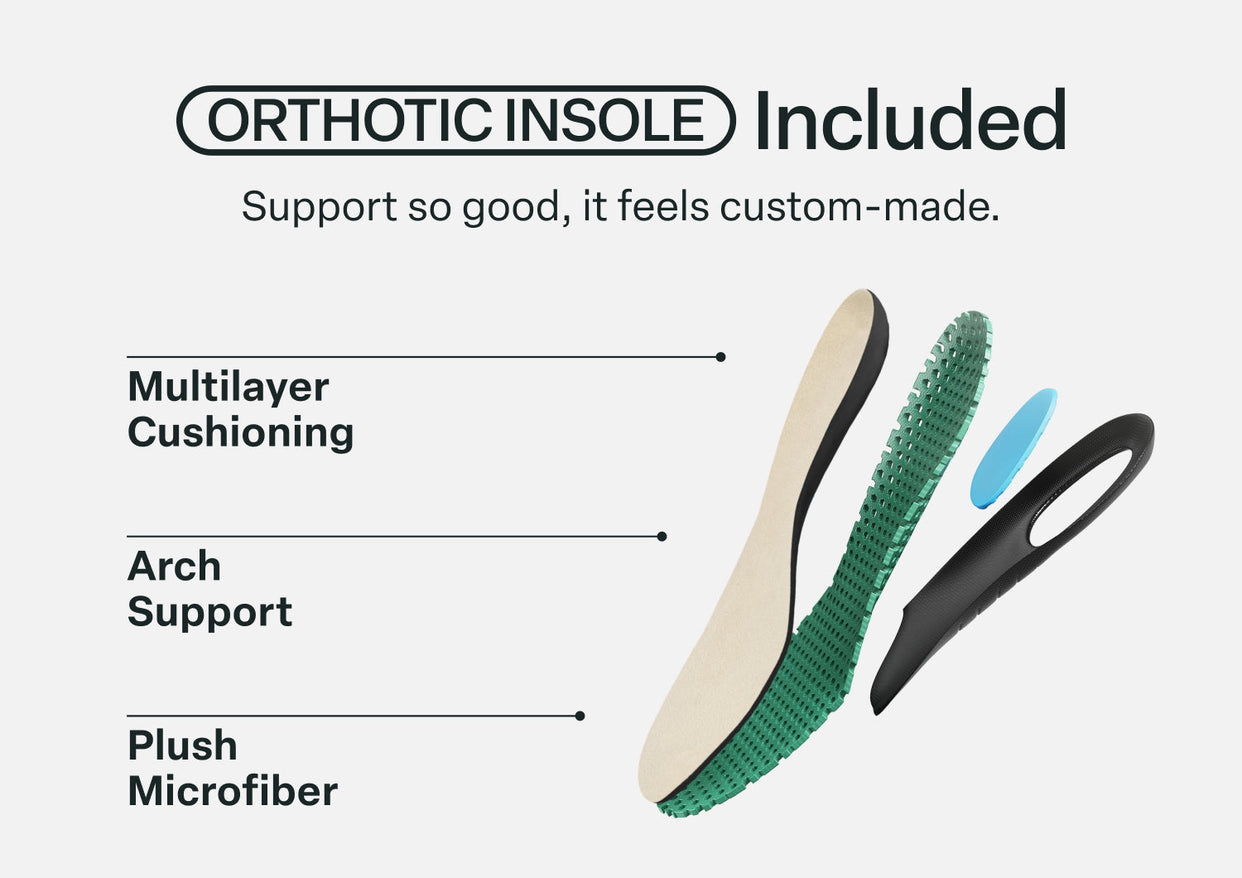 ORTHOTIC INSOLE Included

Support so good, it feels custom-made.

Multilayer Cushioning

Arch Support

Plush Microfiber